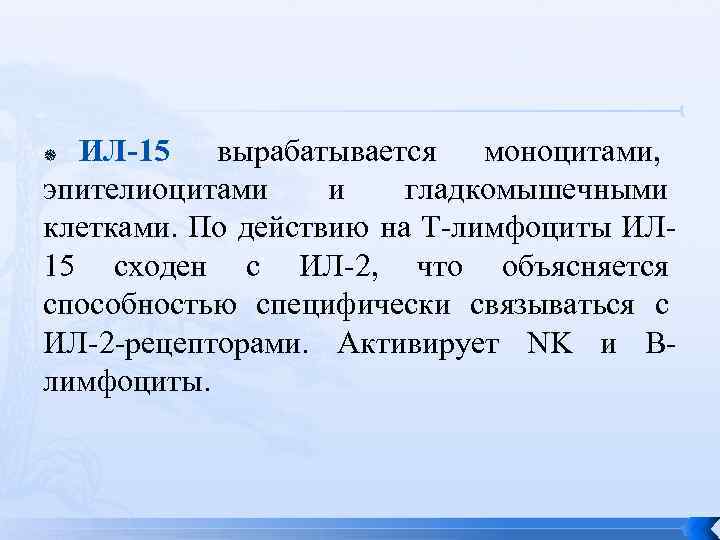 ИЛ-15 вырабатывается моноцитами, эпителиоцитами и гладкомышечными клетками. По действию на Т-лимфоциты ИЛ-15 сходен с ИЛ-2, что объясняется способностью специфически связываться с ИЛ-2-рецепторами. Активирует NK и В-лимфоциты.